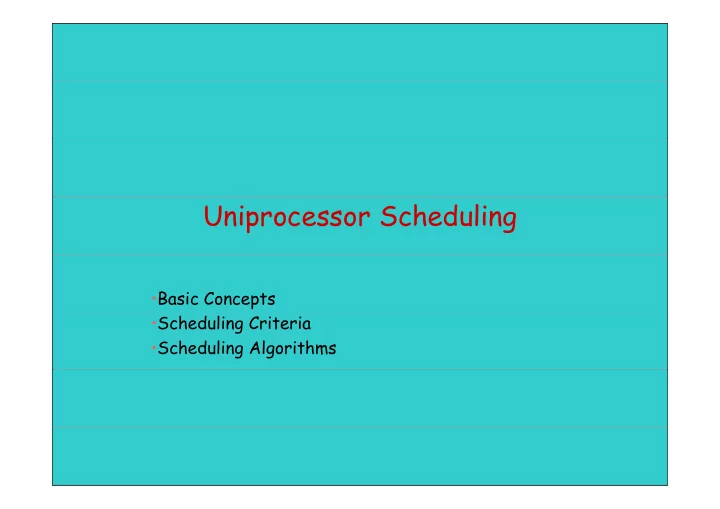 Uniprocessor Scheduling

•Basic Concepts
•Scheduling Criteria
•Scheduling Algorithms